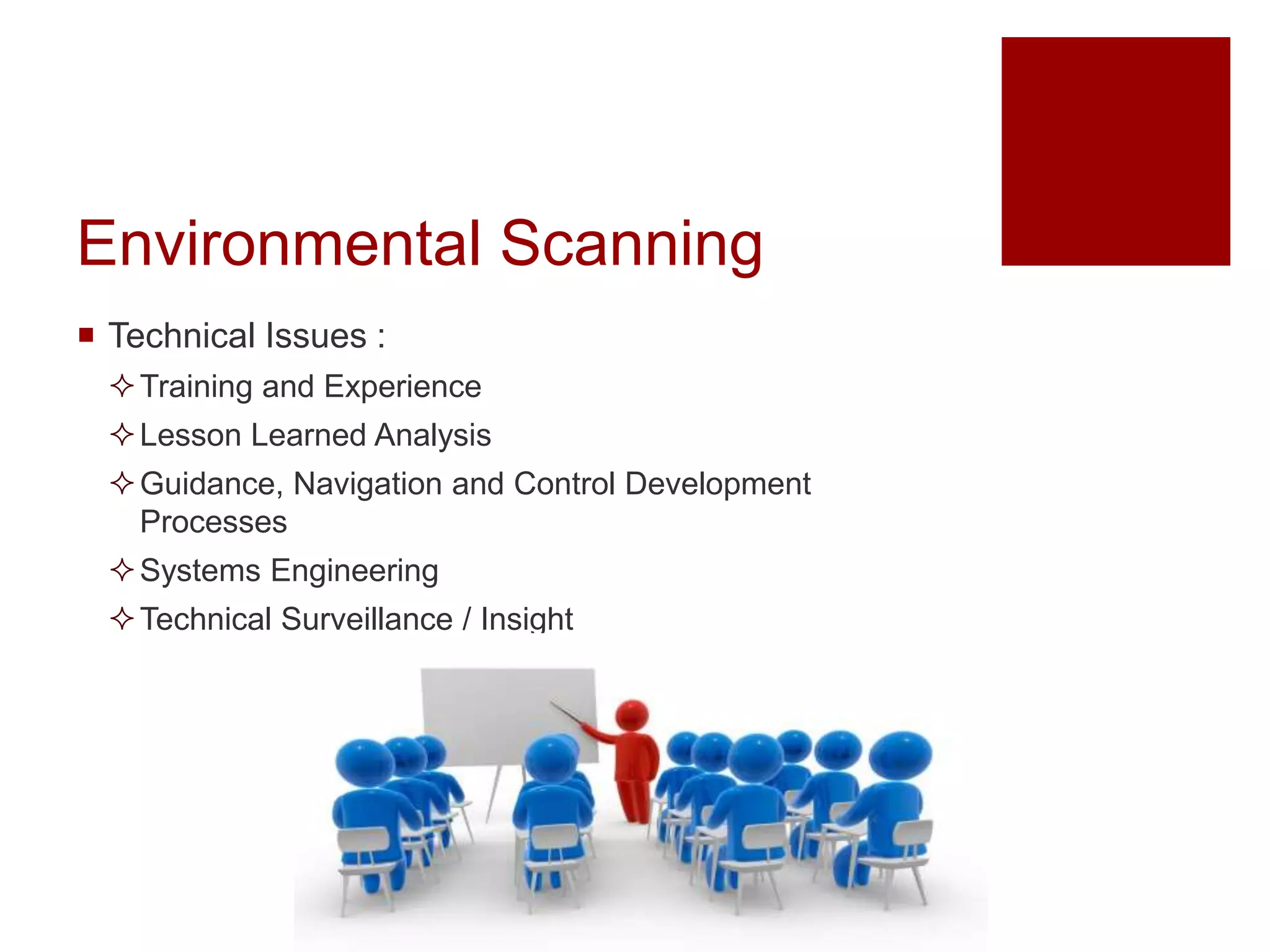 Environmental Scanning

■ Technical Issues :

✧ Training and Experience

✧ Lesson Learned Analysis

✧ Guidance, Navigation and Control Development Processes

✧ Systems Engineering

✧ Technical Surveillance / Insight